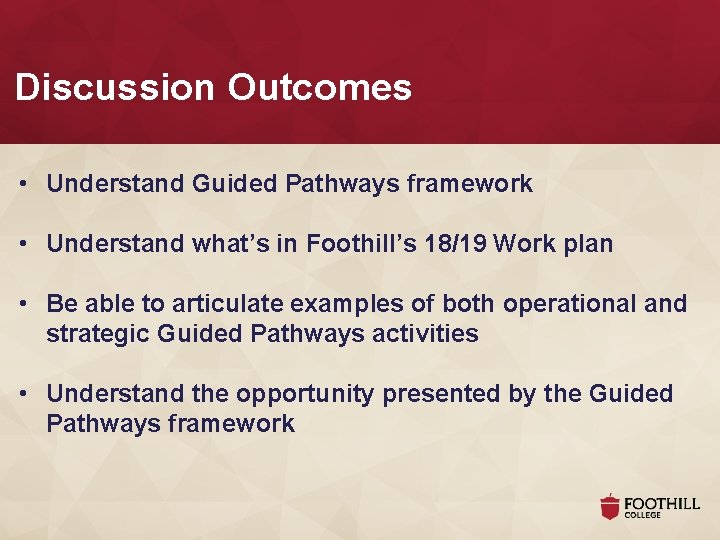 Discussion Outcomes

• Understand Guided Pathways framework

• Understand what's in Foothill's 18/19 Work plan

• Be able to articulate examples of both operational and strategic Guided Pathways activities

• Understand the opportunity presented by the Guided Pathways framework

FOOTHILL COLLEGE